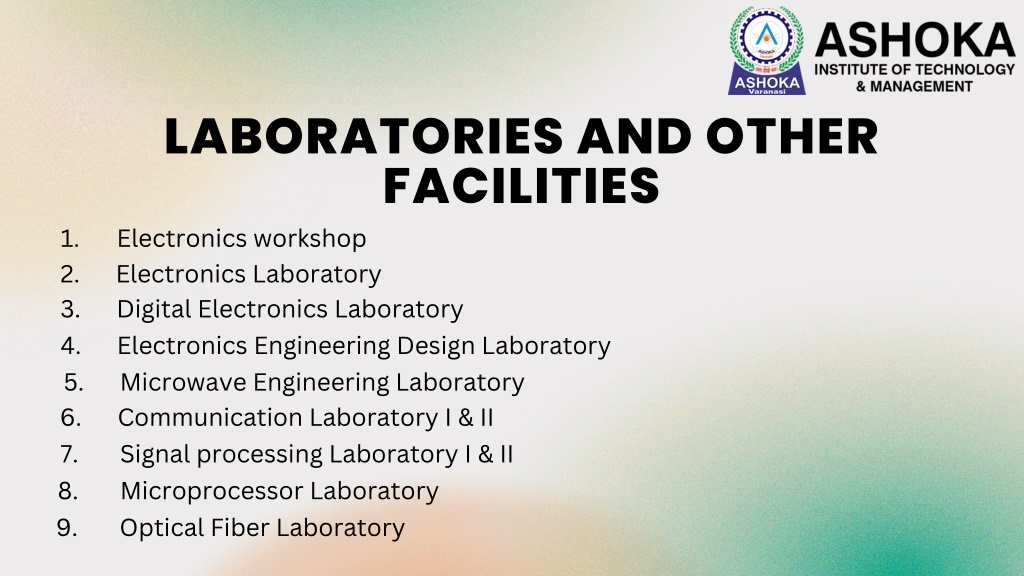 ASHOKA
ASHOKA Varanasi
ASHOKA
INSTITUTE OF TECHNOLOGY & MANAGEMENT

LABORATORIES AND OTHER FACILITIES

1. Electronics workshop
2. Electronics Laboratory
3. Digital Electronics Laboratory
4. Electronics Engineering Design Laboratory
5. Microwave Engineering Laboratory
6. Communication Laboratory I & II
7. Signal processing Laboratory I & II
8. Microprocessor Laboratory
9. Optical Fiber Laboratory